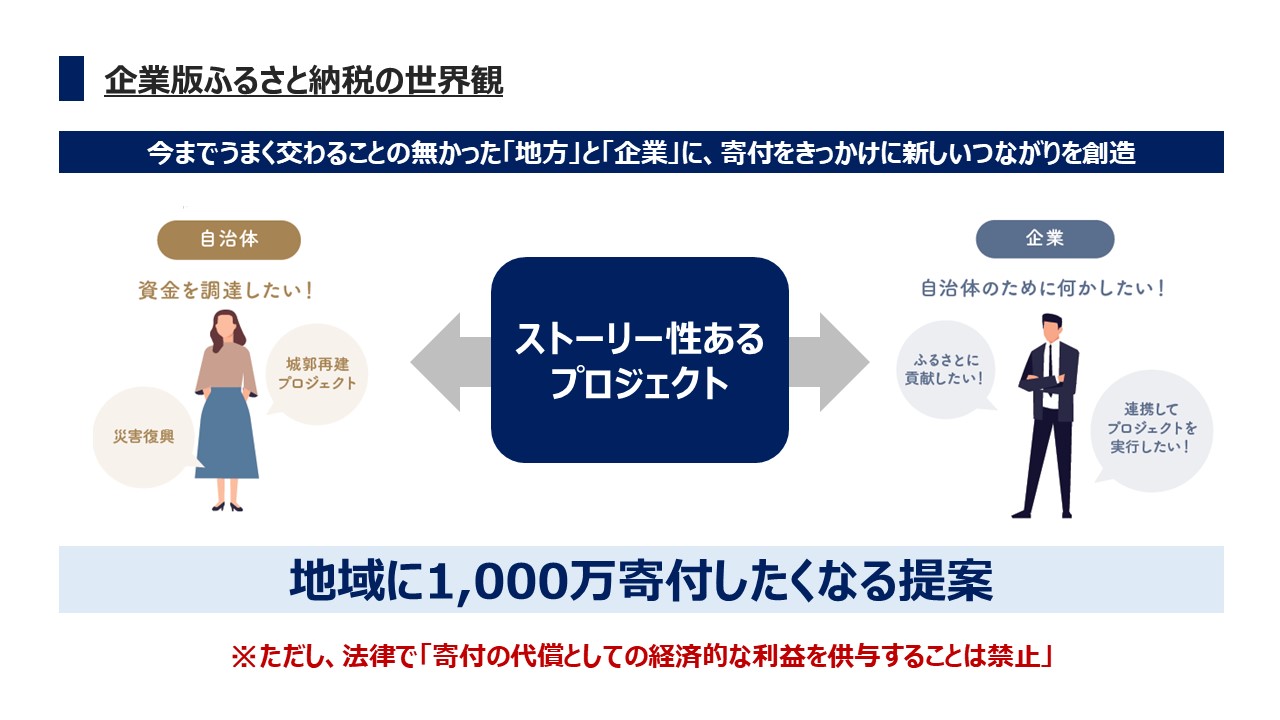 企業版ふるさと納税の世界観

今までうまく交わることの無かった「地方」と「企業」に、寄付をきっかけに新しいつながりを創造

自治体

資金を調達したい！

城郭再建プロジェクト

災害復興

ストーリー性あるプロジェクト

企業

自治体のために何かしたい！

ふるさとに貢献したい！

連携してプロジェクトを実行したい！

地域に1,000万寄付したくなる提案

※ただし、法律で「寄付の代償としての経済的な利益を供与することは禁止」